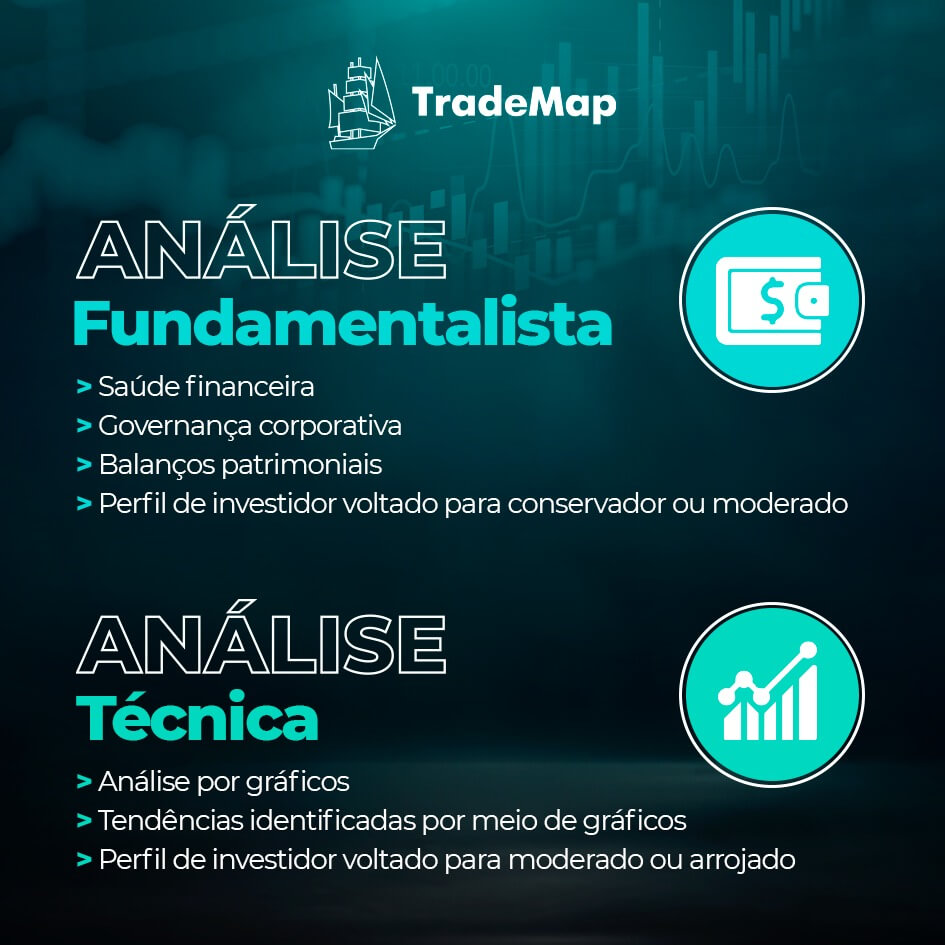 TradeMap

ANÁLISE
Fundamentalista

> Saúde financeira
> Governança corporativa
> Balanços patrimoniais
> Perfil de investidor voltado para conservador ou moderado

ANÁLISE
Técnica

> Análise por gráficos
> Tendências identificadas por meio de gráficos
> Perfil de investidor voltado para moderado ou arrojado